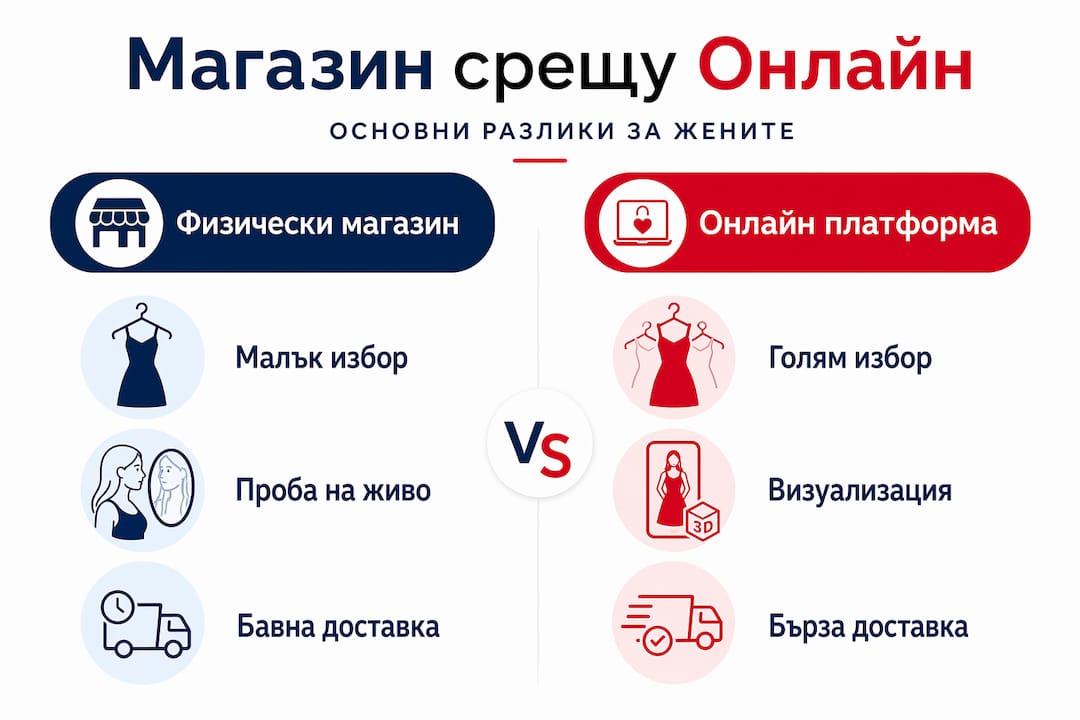 Магазин срещу Онлайн

ОСНОВНИ РАЗЛИКИ ЗА ЖЕНИТЕ

Физически магазин

Малък избор

Проба на живо

Бавна доставка

VS

Онлайн платформа

Голям избор

Визуализация

3D

Бърза доставка